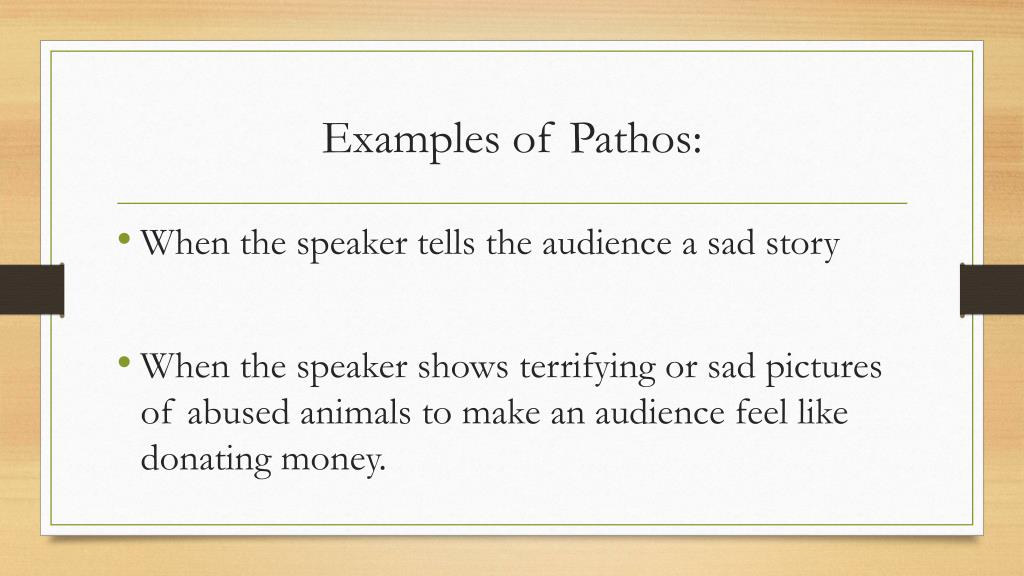 Examples of Pathos:

• When the speaker tells the audience a sad story

• When the speaker shows terrifying or sad pictures of abused animals to make an audience feel like donating money.